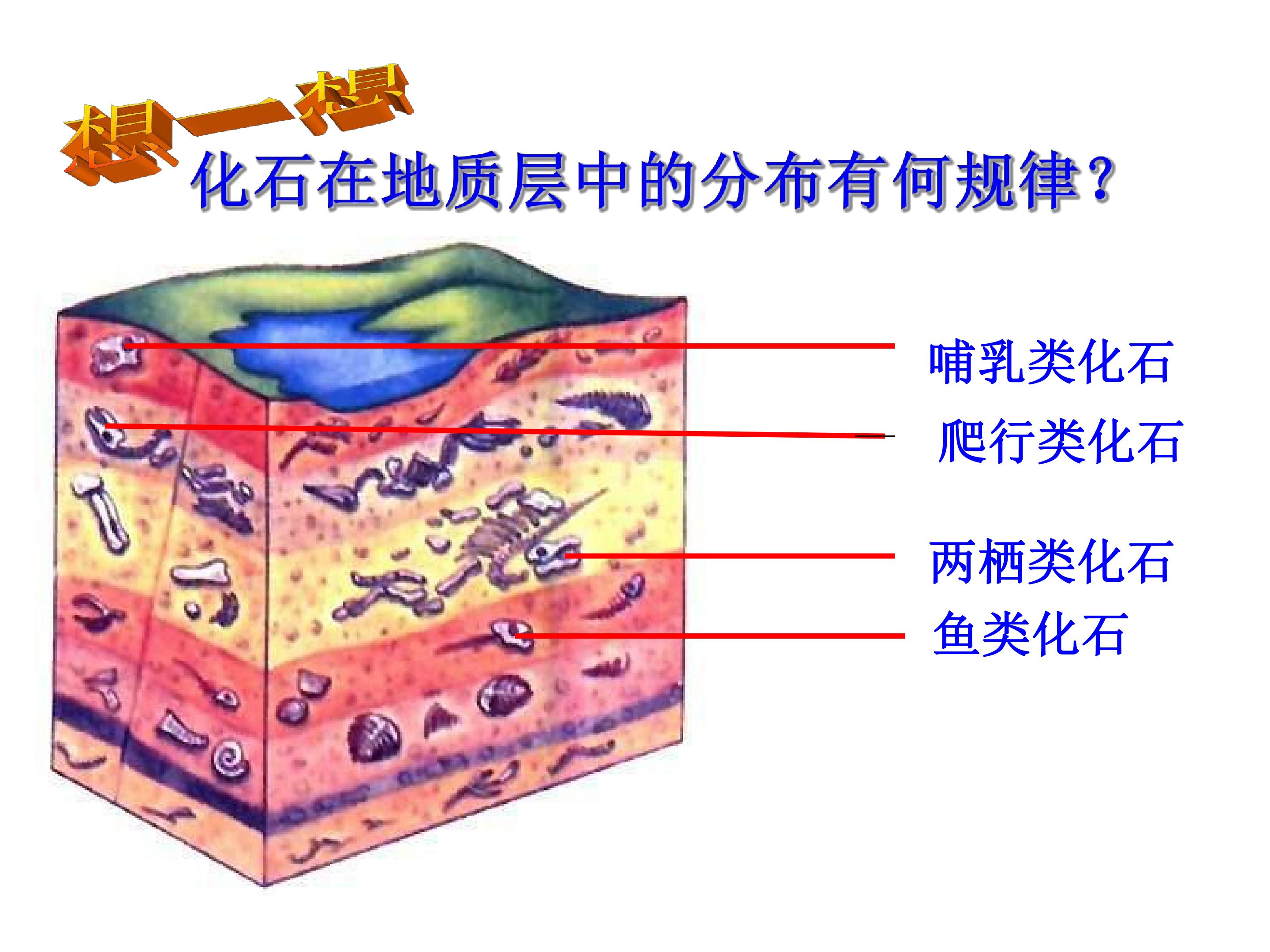 想一想

化石在地质层中的分布有何规律?

哺乳类化石

爬行类化石

两栖类化石

鱼类化石